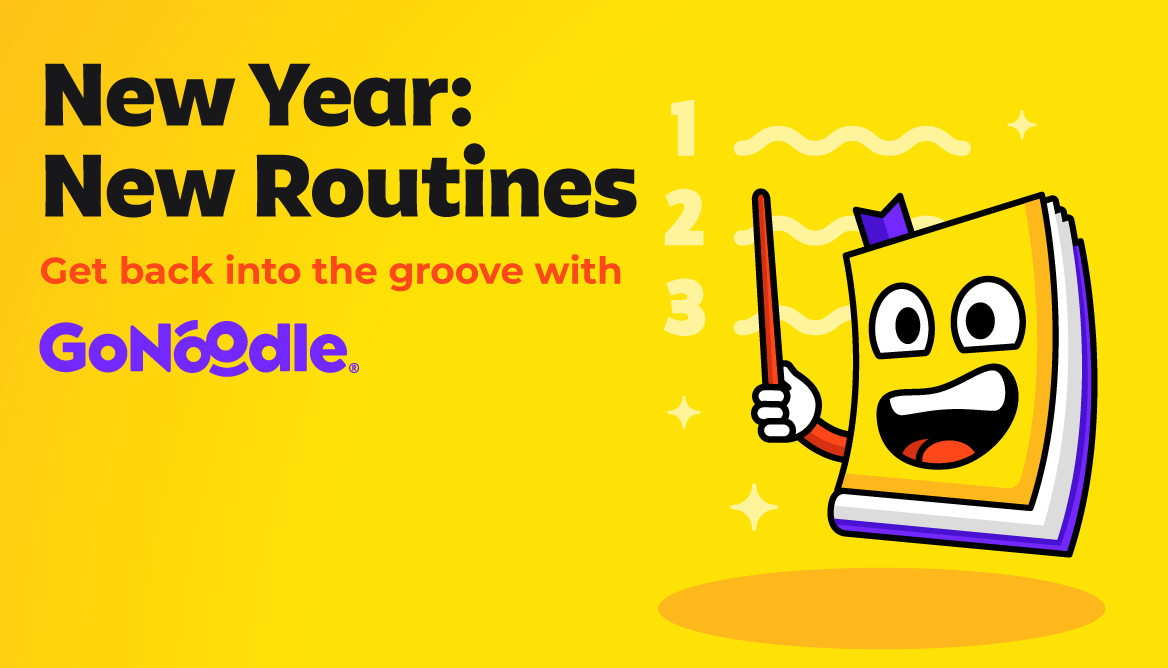 New Year:
New Routines

Get back into the groove with

GoNoodle®

1
2
3